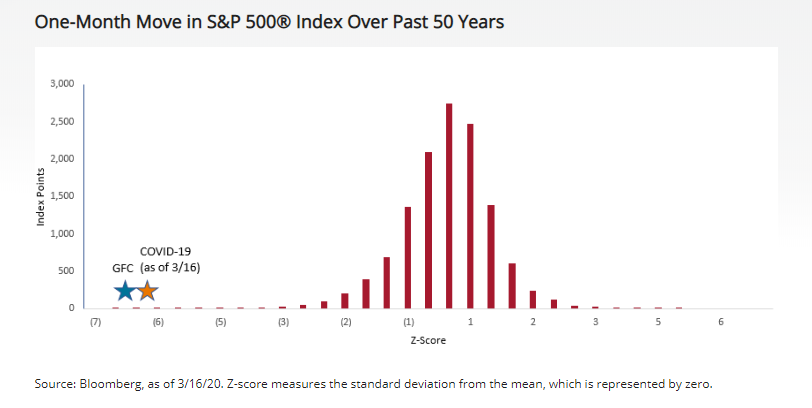 One-Month Move in S&P 500® Index Over Past 50 Years

3,000
2,500
2,000
1,500
1,000
500
0

Index Points

GFC

COVID-19 (as of 3/16)

(7) (6) (5) (3) (2) (1) 1 2 3 5 6

Z-Score

Source: Bloomberg, as of 3/16/20. Z-score measures the standard deviation from the mean, which is represented by zero.